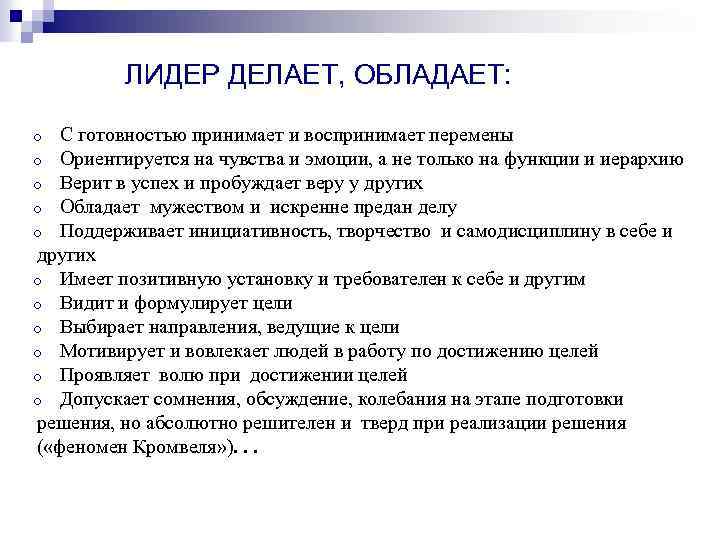 ЛИДЕР ДЕЛАЕТ, ОБЛАДАЕТ:

o С готовностью принимает и воспринимает перемены
o Ориентируется на чувства и эмоции, а не только на функции и иерархию
o Верит в успех и пробуждает веру у других
o Обладает мужеством и искренне предан делу
o Поддерживает инициативность, творчество и самодисциплину в себе и других
o Имеет позитивную установку и требователен к себе и другим
o Видит и формулирует цели
o Выбирает направления, ведущие к цели
o Мотивирует и вовлекает людей в работу по достижению целей
o Проявляет волю при достижении целей
o Допускает сомнения, обсуждение, колебания на этапе подготовки решения, но абсолютно решителен и тверд при реализации решения («феномен Кромвеля»). . .